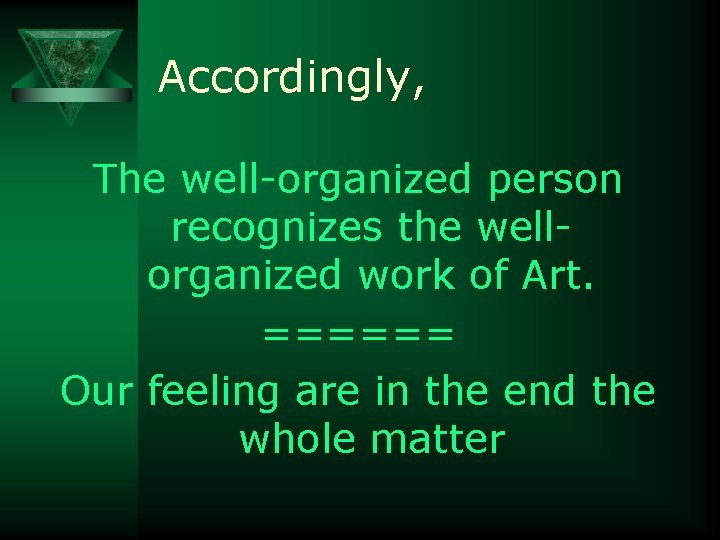 Accordingly,

The well-organized person recognizes the well-organized work of Art.

======

Our feeling are in the end the whole matter